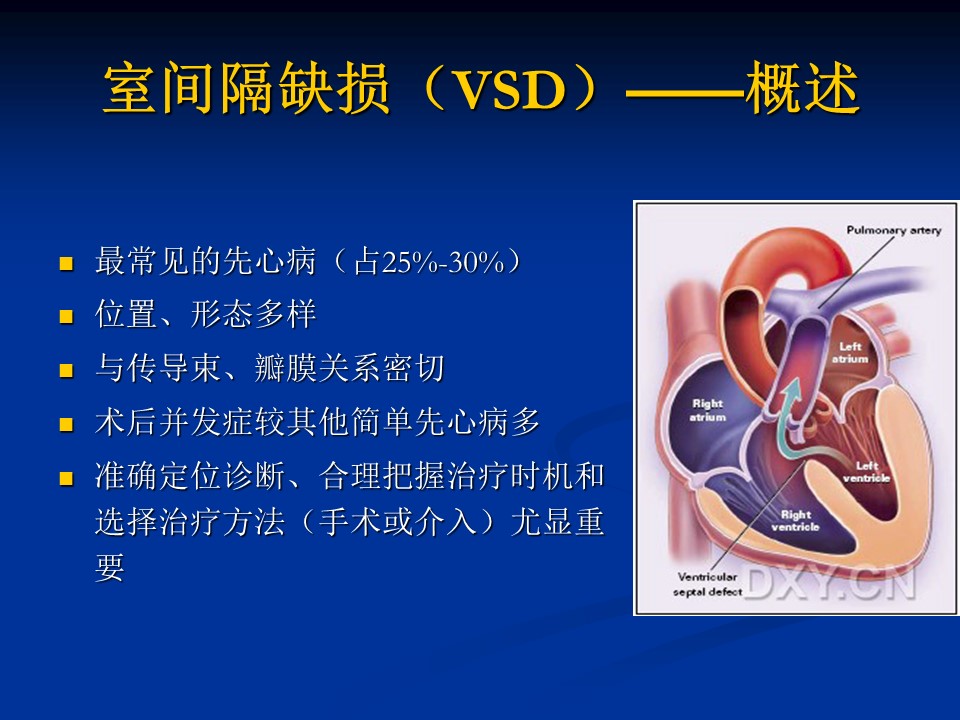 室间隔缺损（VSD）——概述

- 最常见的先心病（占25%-30%）
- 位置、形态多样
- 与传导束、瓣膜关系密切
- 术后并发症较其他简单先心病多
- 准确定位诊断、合理把握治疗时机和选择治疗方法（手术或介入）尤显重要

Pulmonary artery

Left atrium

Right atrium

Left ventricle

Right ventricle

Ventricular septal defect

DXY.CN